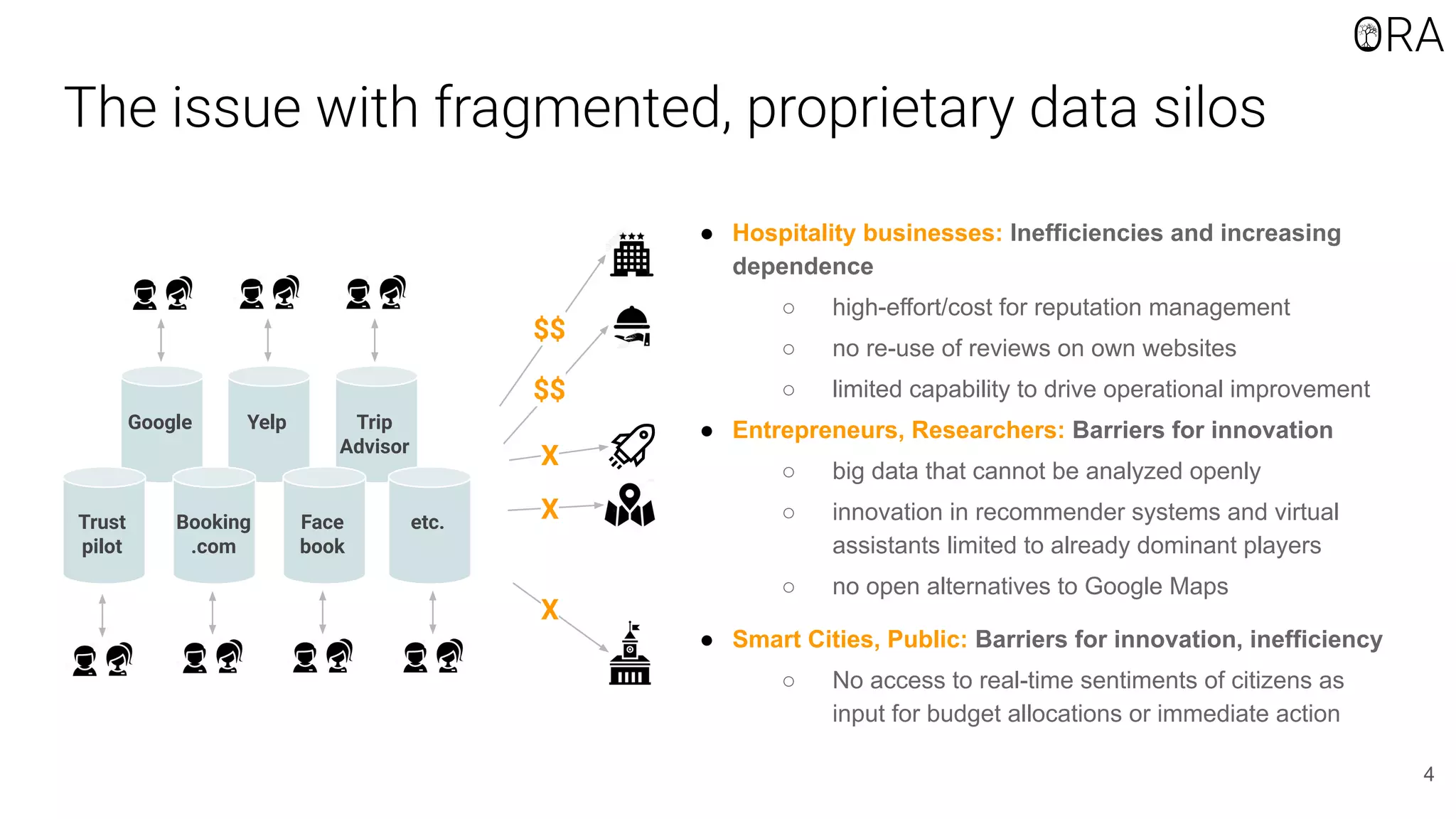 ORA

The issue with fragmented, proprietary data silos

Google
Yelp
Trip Advisor
Trust pilot
Booking .com
Face book
etc.

$$
$$
X
X
X

● Hospitality businesses: Inefficiencies and increasing dependence
○ high-effort/cost for reputation management
○ no re-use of reviews on own websites
○ limited capability to drive operational improvement
● Entrepreneurs, Researchers: Barriers for innovation
○ big data that cannot be analyzed openly
○ innovation in recommender systems and virtual assistants limited to already dominant players
○ no open alternatives to Google Maps
● Smart Cities, Public: Barriers for innovation, inefficiency
○ No access to real-time sentiments of citizens as input for budget allocations or immediate action

4